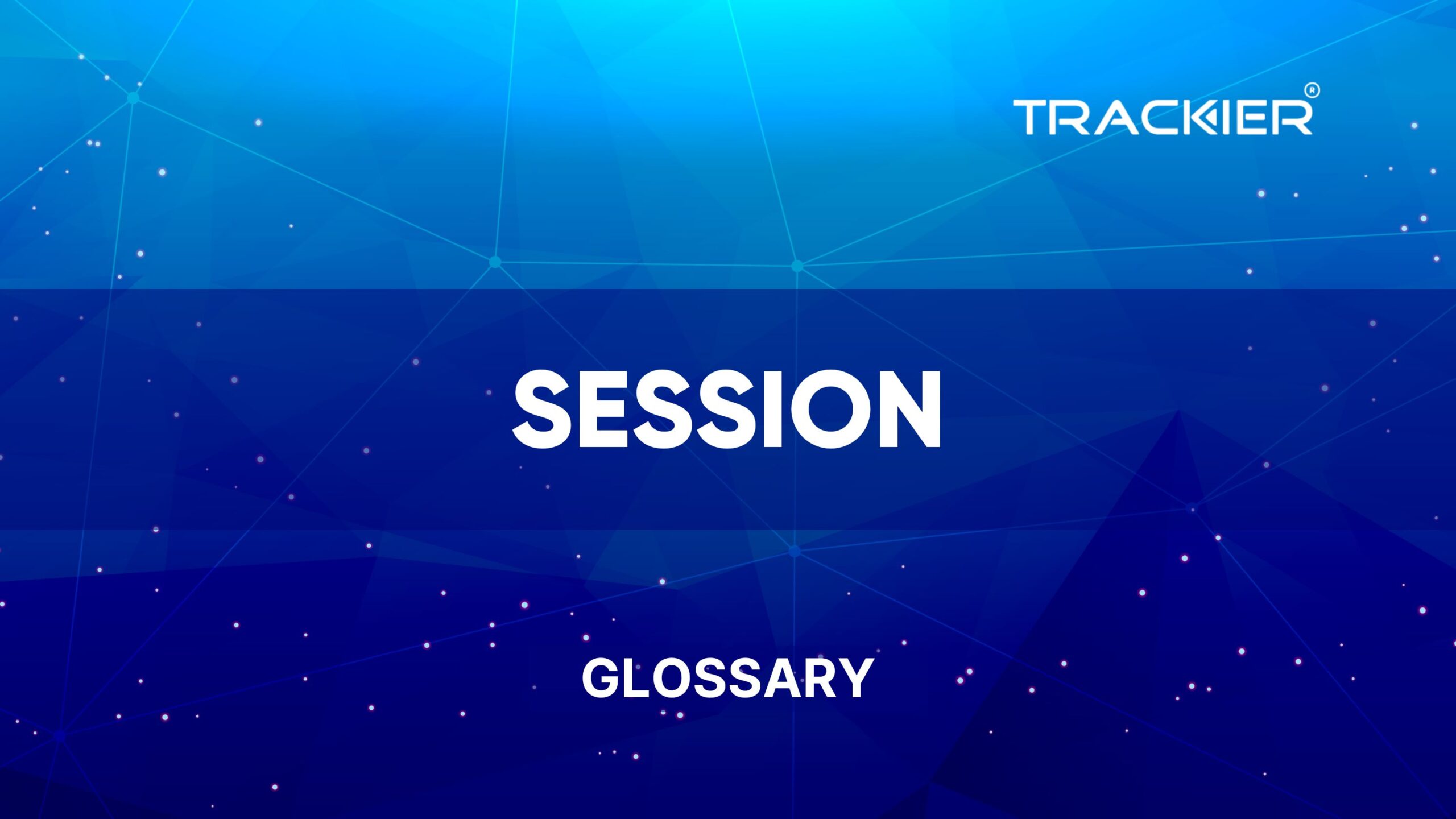 TRACKIER®

SESSION

GLOSSARY